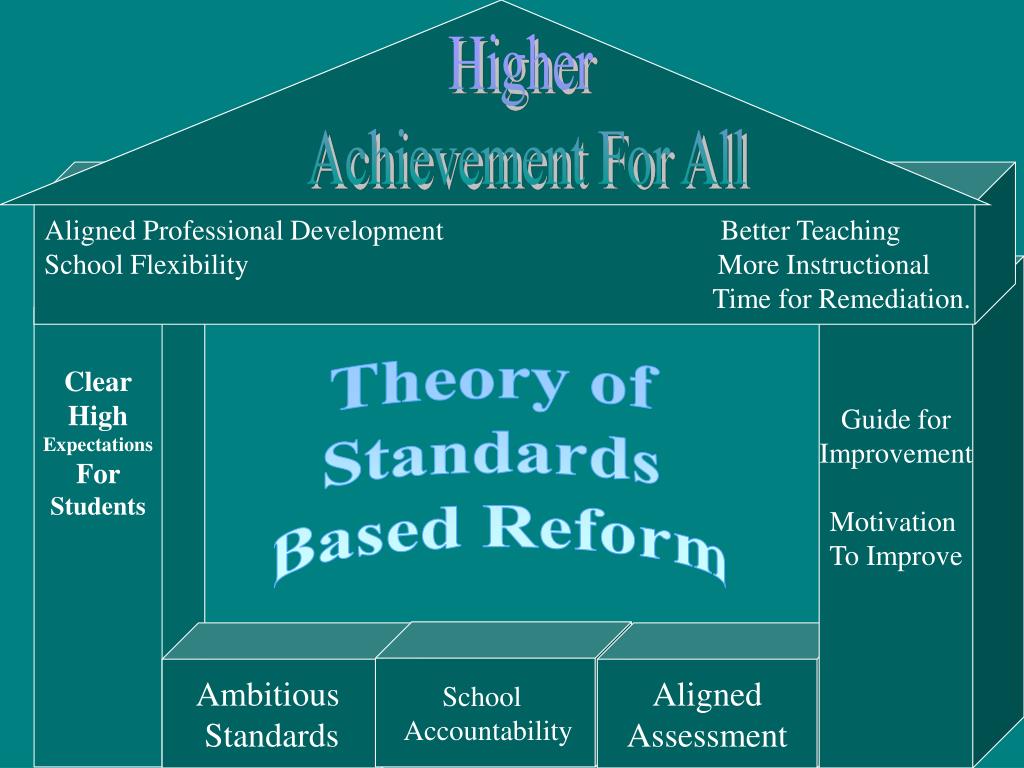 Higher
Achievement For All

Aligned Professional Development
School Flexibility

Better Teaching
More Instructional Time for Remediation.

Clear
High
Expectations
For
Students

Theory of Standards Based Reform

Guide for Improvement

Motivation To Improve

Ambitious Standards

School Accountability

Aligned Assessment